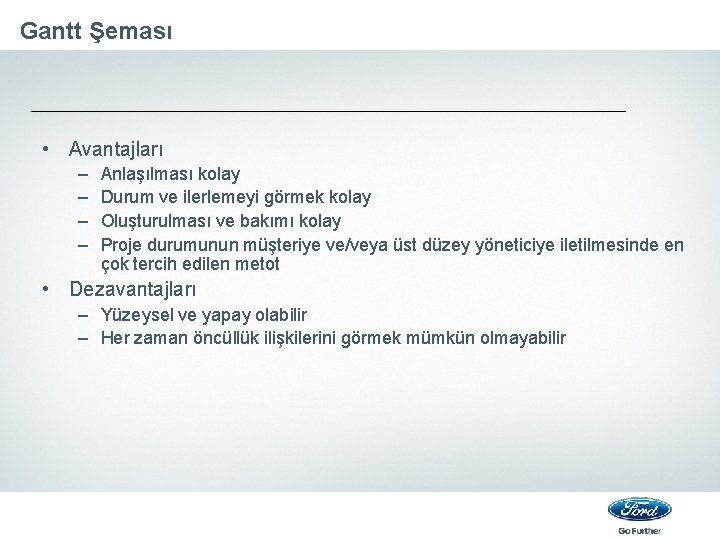 Gantt Şeması

• Avantajları
– Anlaşılması kolay
– Durum ve ilerlemeyi görmek kolay
– Oluşturulması ve bakımı kolay
– Proje durumunun müşteriye ve/veya üst düzey yöneticiye iletilmesinde en çok tercih edilen metot
• Dezavantajları
– Yüzeysel ve yapay olabilir
– Her zaman öncüllük ilişkilerini görmek mümkün olmayabilir

Ford
Go Further